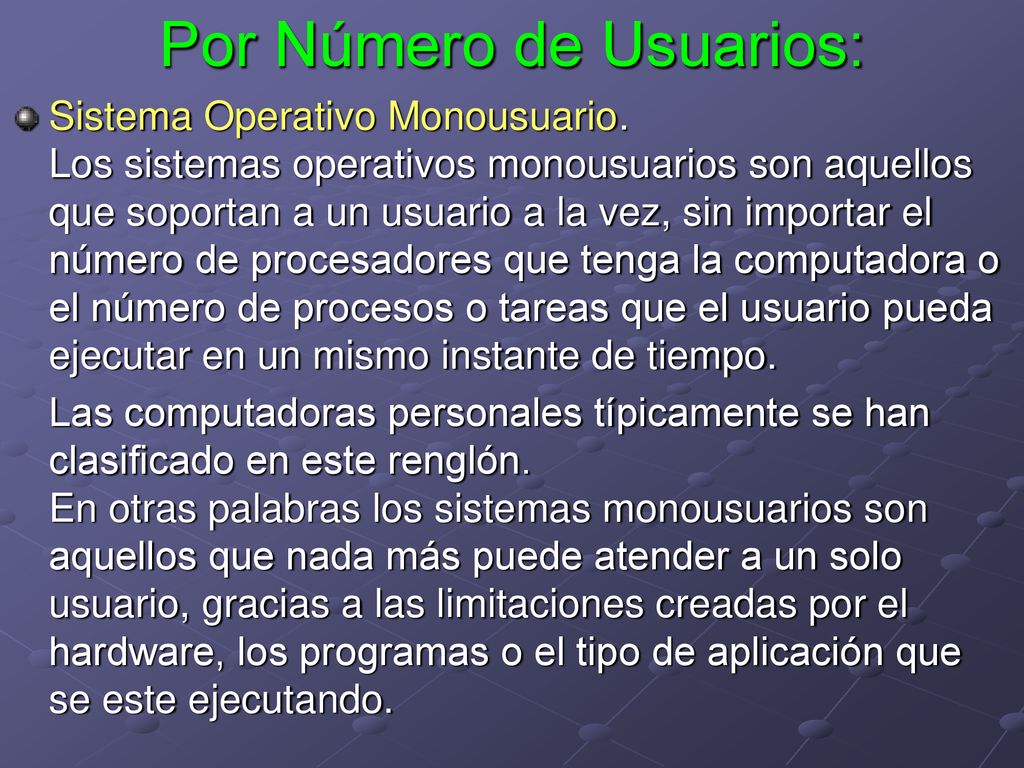 Por Número de Usuarios:

Sistema Operativo Monousuario.
Los sistemas operativos monousuarios son aquellos que soportan a un usuario a la vez, sin importar el número de procesadores que tenga la computadora o el número de procesos o tareas que el usuario pueda ejecutar en un mismo instante de tiempo.

Las computadoras personales típicamente se han clasificado en este renglón.
En otras palabras los sistemas monousuarios son aquellos que nada más puede atender a un solo usuario, gracias a las limitaciones creadas por el hardware, los programas o el tipo de aplicación que se este ejecutando.